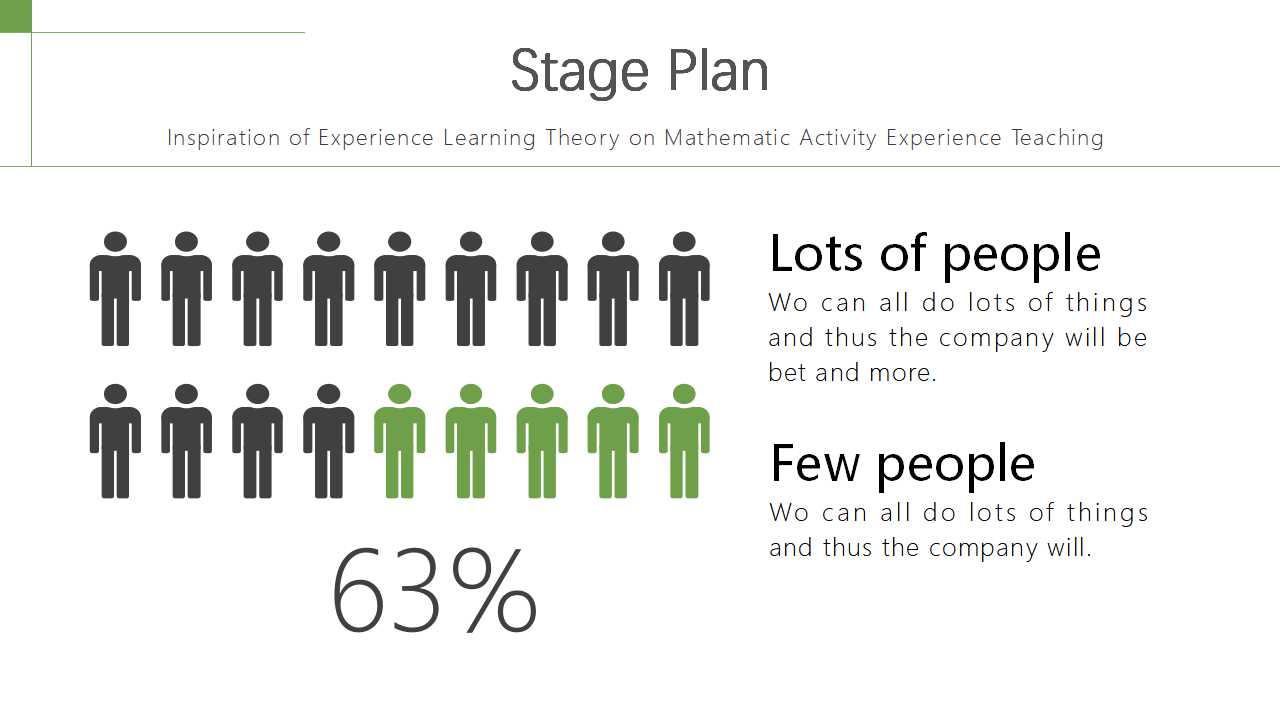 Stage Plan

Inspiration of Experience Learning Theory on Mathematic Activity Experience Teaching

63%

Lots of people

Wo can all do lots of things and thus the company will be bet and more.

Few people

Wo can all do lots of things and thus the company will.